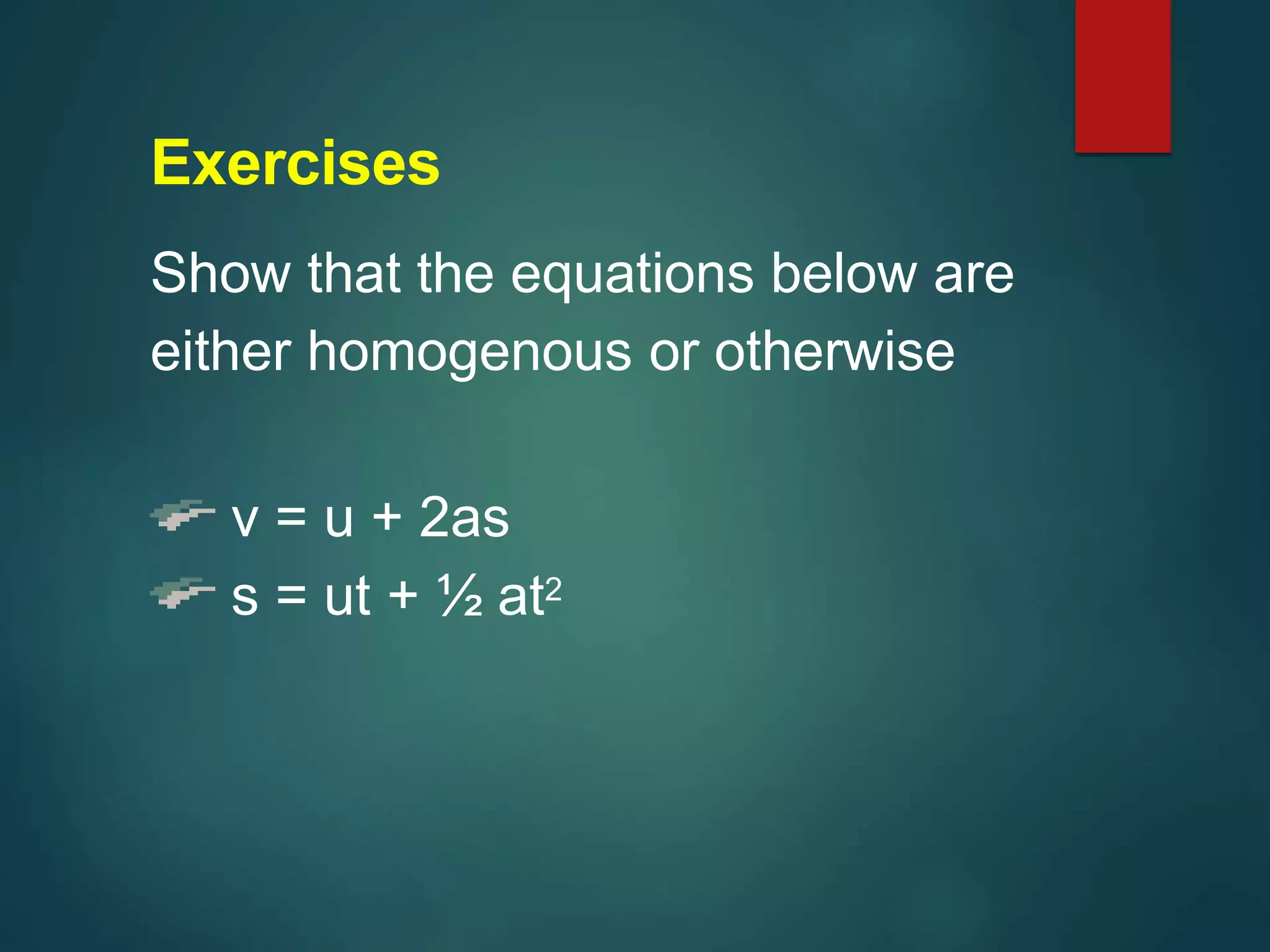 Exercises

Show that the equations below are either homogenous or otherwise

$v = u + 2as$
$s = ut + \frac{1}{2} at^2$